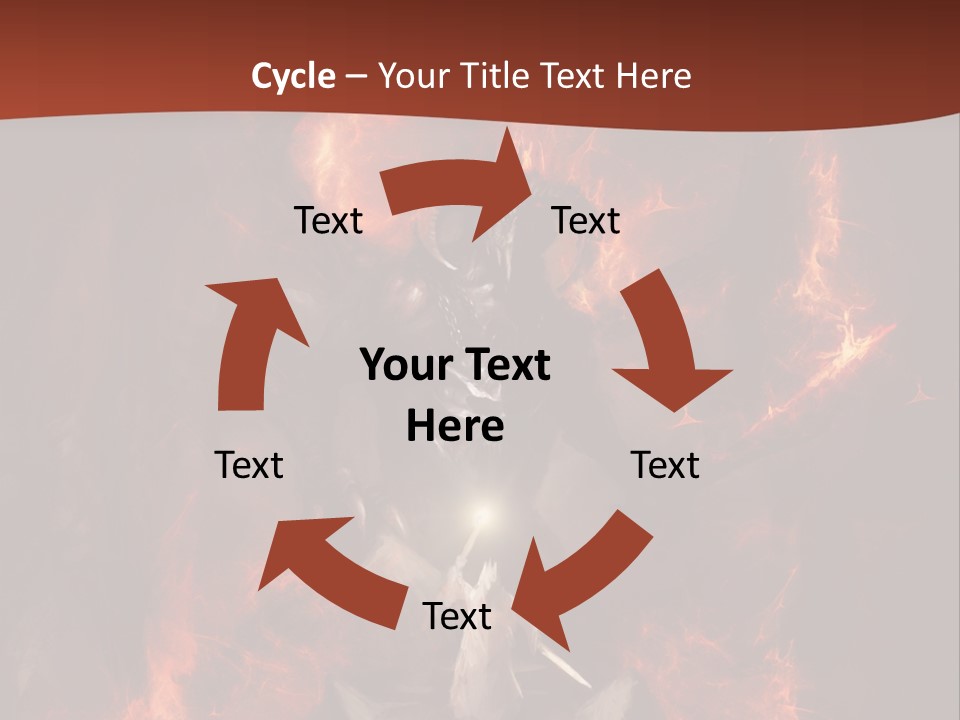 Cycle – Your Title Text Here

Text

Text

Your Text Here

Text

Text

Text